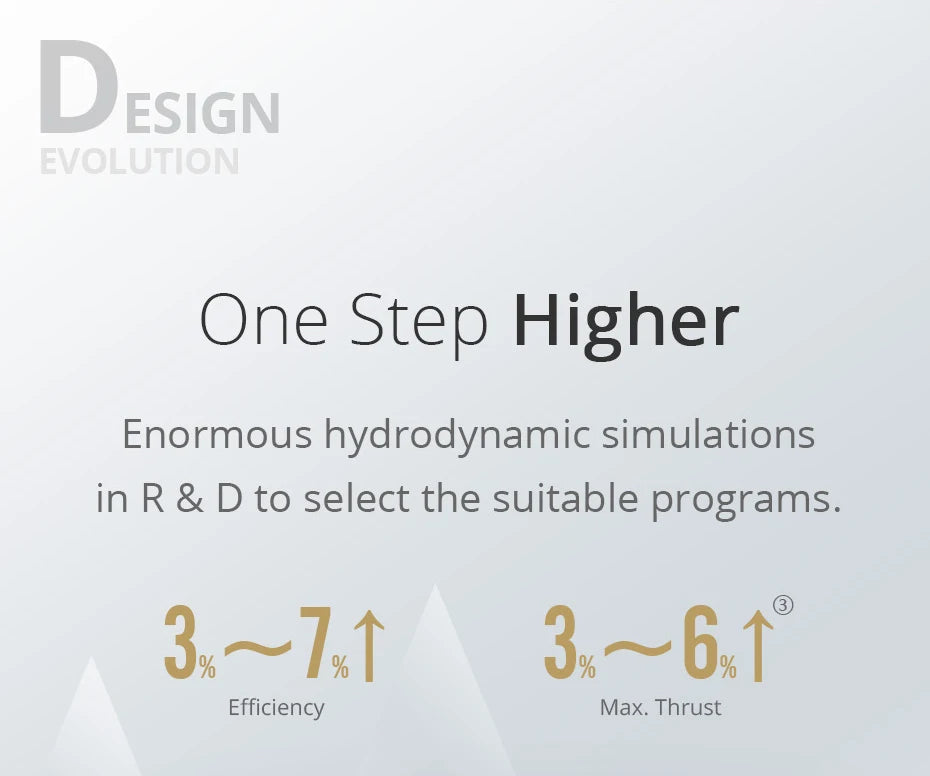 DESIGN
EVOLUTION

One Step Higher

Enormous hydrodynamic simulations in R & D to select the suitable programs.

3%～7%↑
Efficiency

3%～6%↑③
Max. Thrust